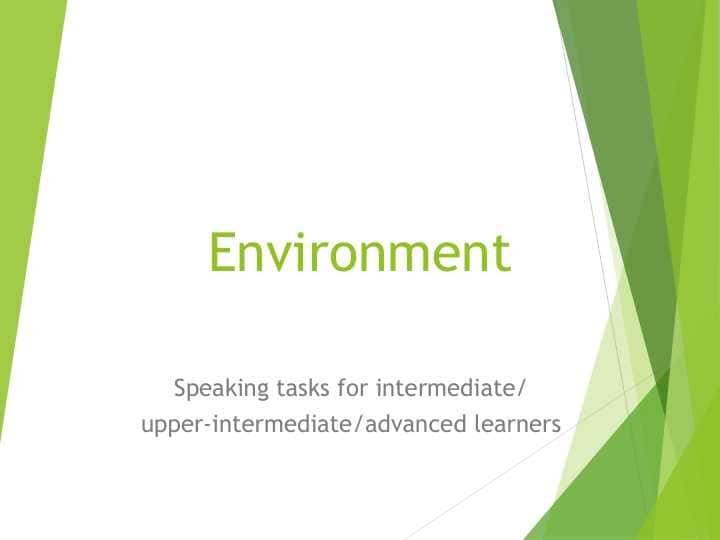 Environment

Speaking tasks for intermediate/ upper-intermediate/advanced learners